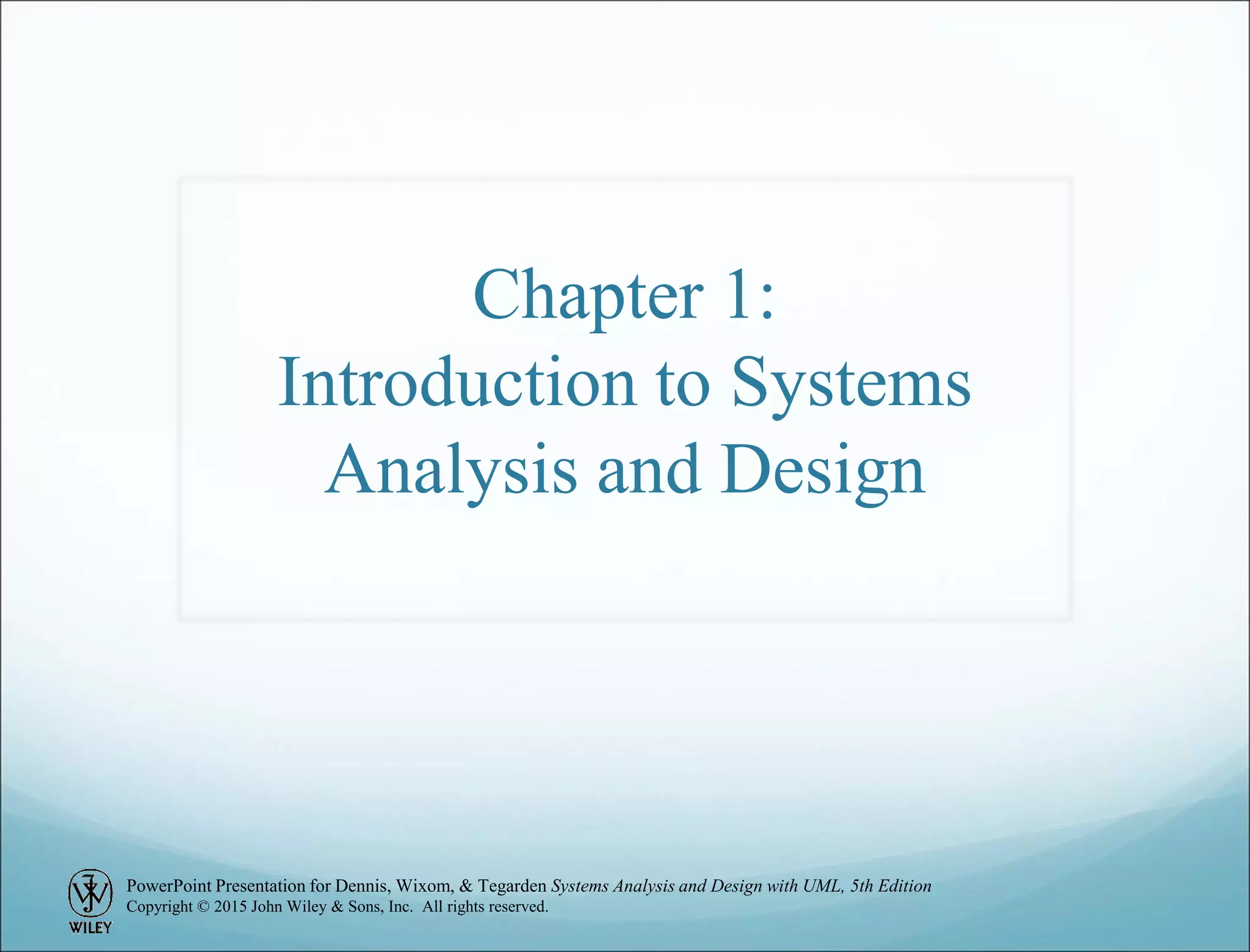 Chapter 1:
Introduction to Systems Analysis and Design

WILEY

PowerPoint Presentation for Dennis, Wixom, & Tegarden Systems Analysis and Design with UML, 5th Edition
Copyright © 2015 John Wiley & Sons, Inc. All rights reserved.